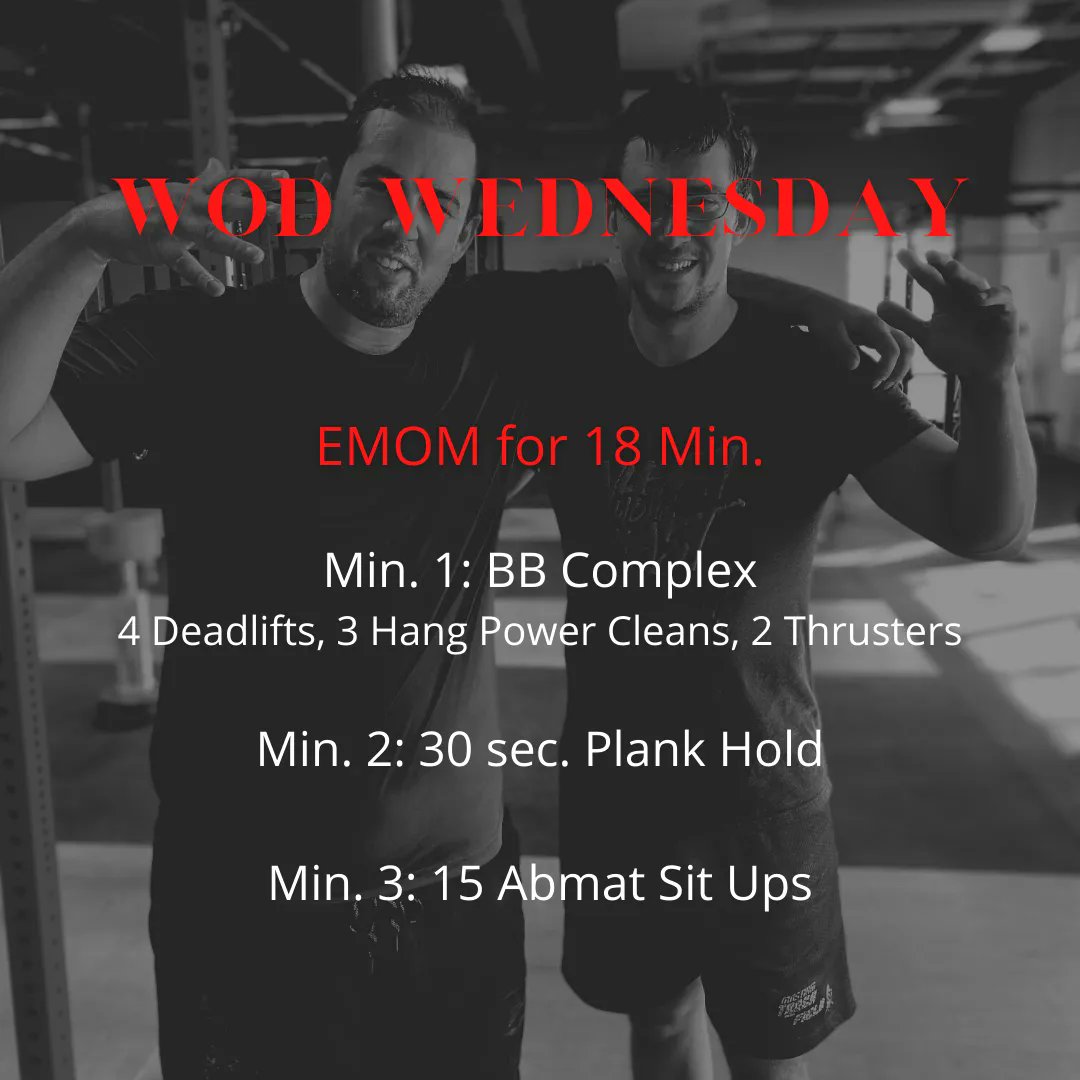 WOD WEDNESDAY

EMOM for 18 Min.

Min. 1: BB Complex
4 Deadlifts, 3 Hang Power Cleans, 2 Thrusters

Min. 2: 30 sec. Plank Hold

Min. 3: 15 Abmat Sit Ups